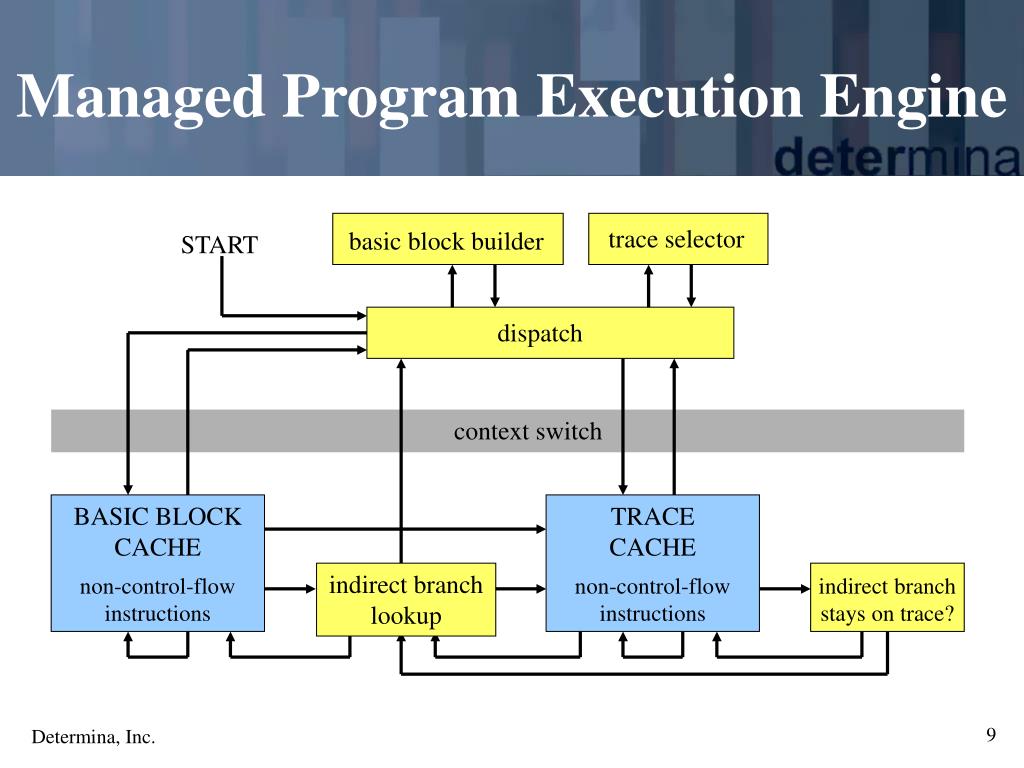 Managed Program Execution Engine

determina

START

basic block builder

trace selector

dispatch

context switch

BASIC BLOCK CACHE

non-control-flow instructions

indirect branch lookup

TRACE CACHE

non-control-flow instructions

indirect branch stays on trace?

Determina, Inc.

9